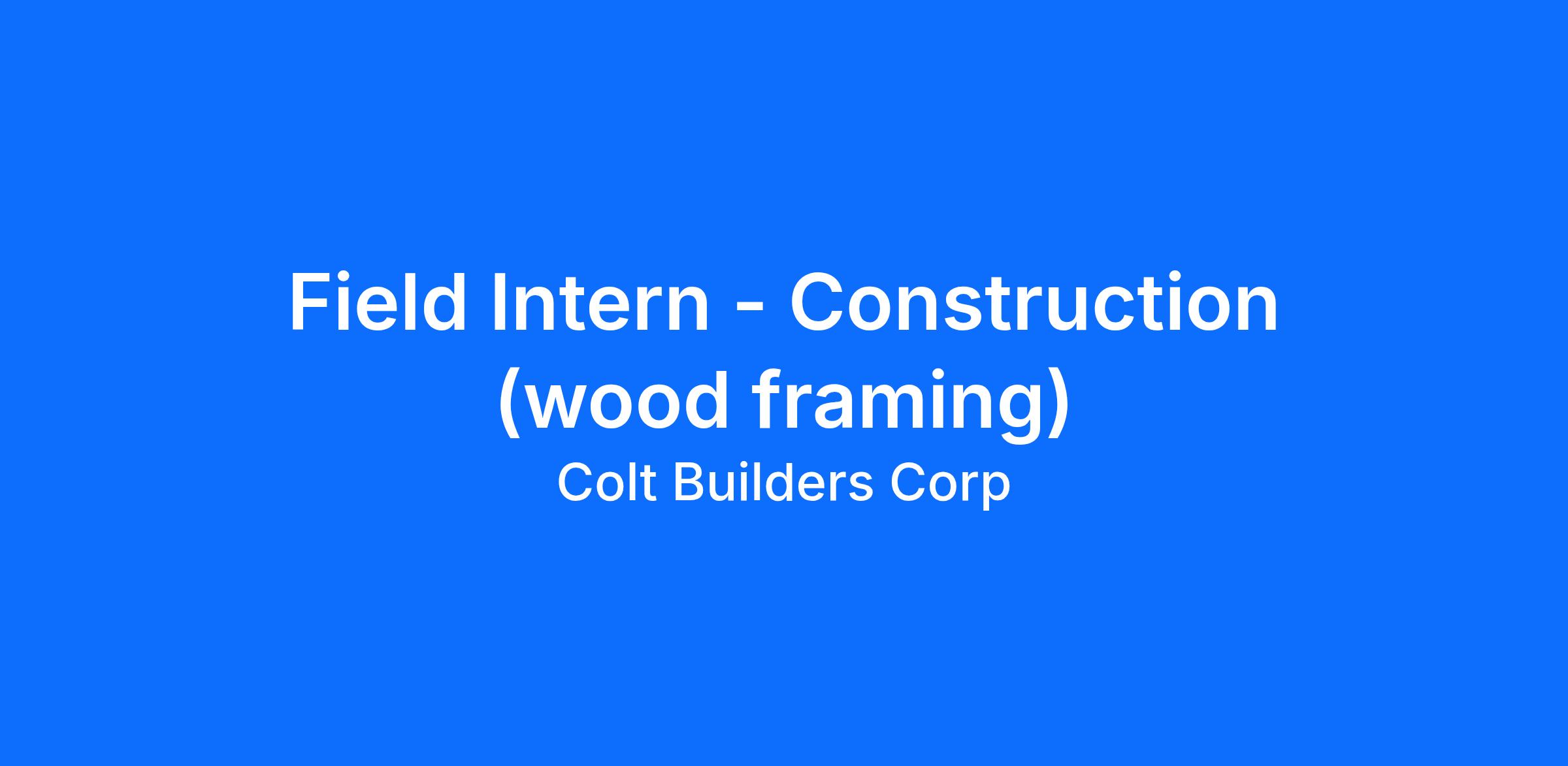 Field Intern - Construction (wood framing)

Colt Builders Corp